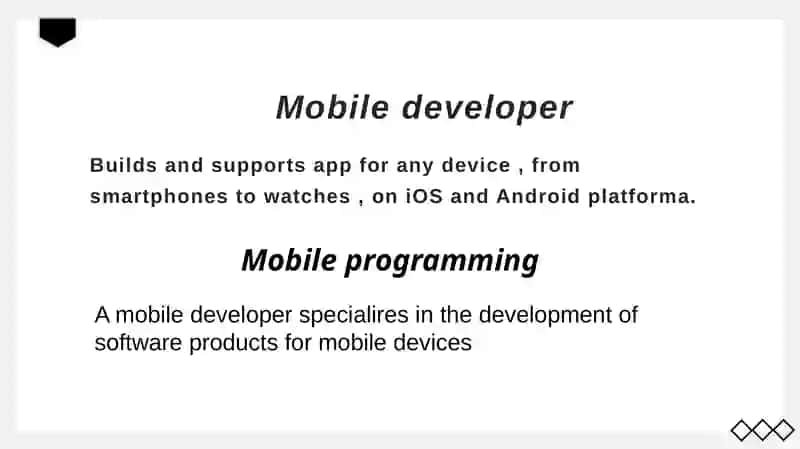 Mobile developer

Builds and supports app for any device , from smartphones to watches , on iOS and Android platforma.

Mobile programming

A mobile developer specialires in the development of software products for mobile devices